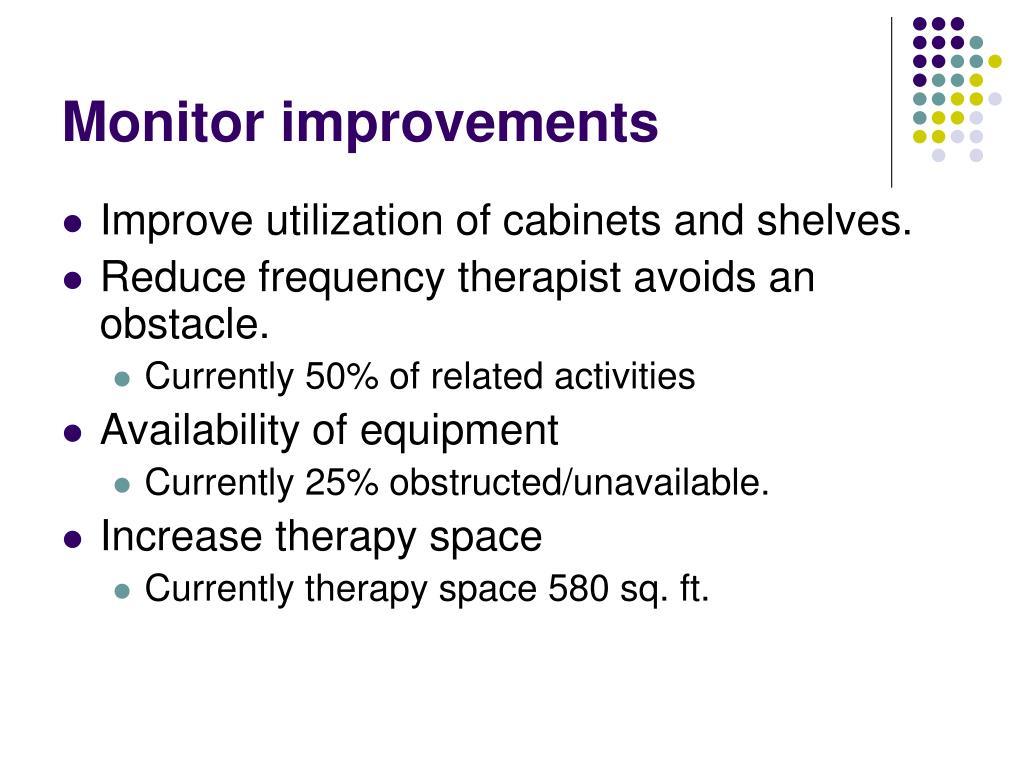 Monitor improvements

- Improve utilization of cabinets and shelves.
- Reduce frequency therapist avoids an obstacle.
  - Currently 50% of related activities
- Availability of equipment
  - Currently 25% obstructed/unavailable.
- Increase therapy space
  - Currently therapy space 580 sq. ft.